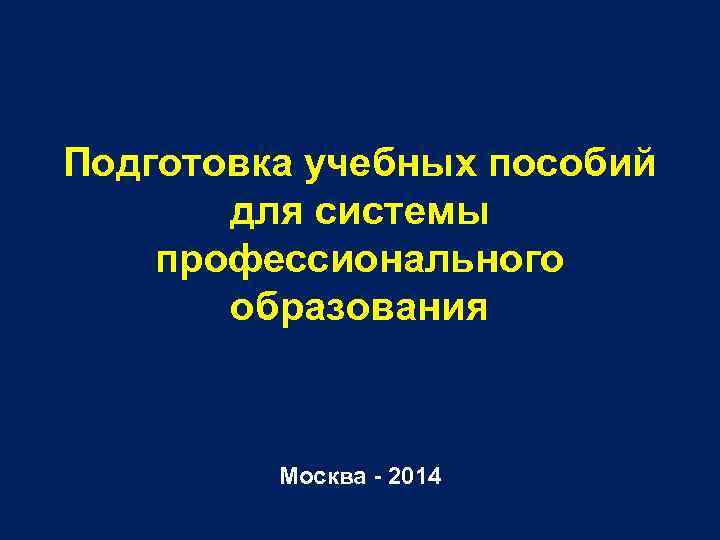 Подготовка учебных пособий для системы профессионального образования

Москва - 2014